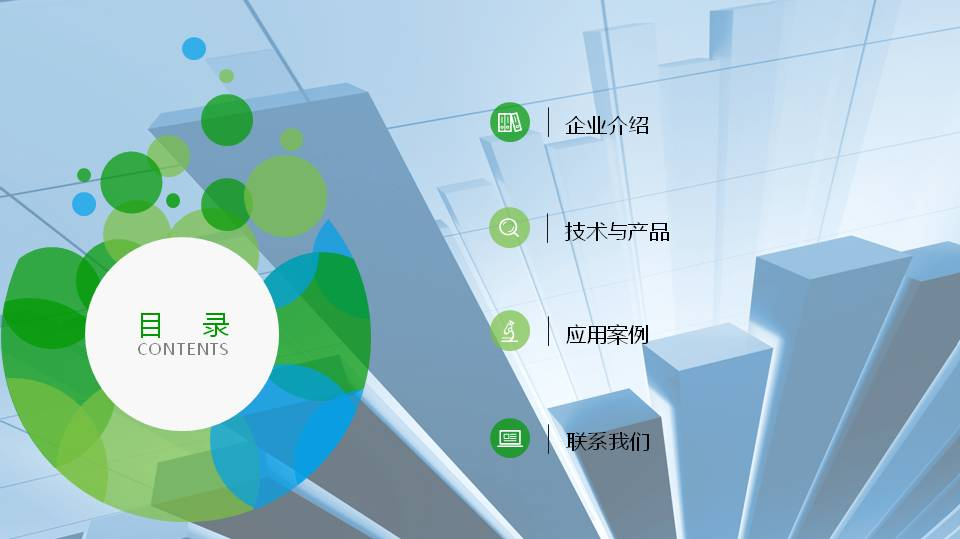 目 录
CONTENTS

企业介绍

技术与产品

应用案例

联系我们